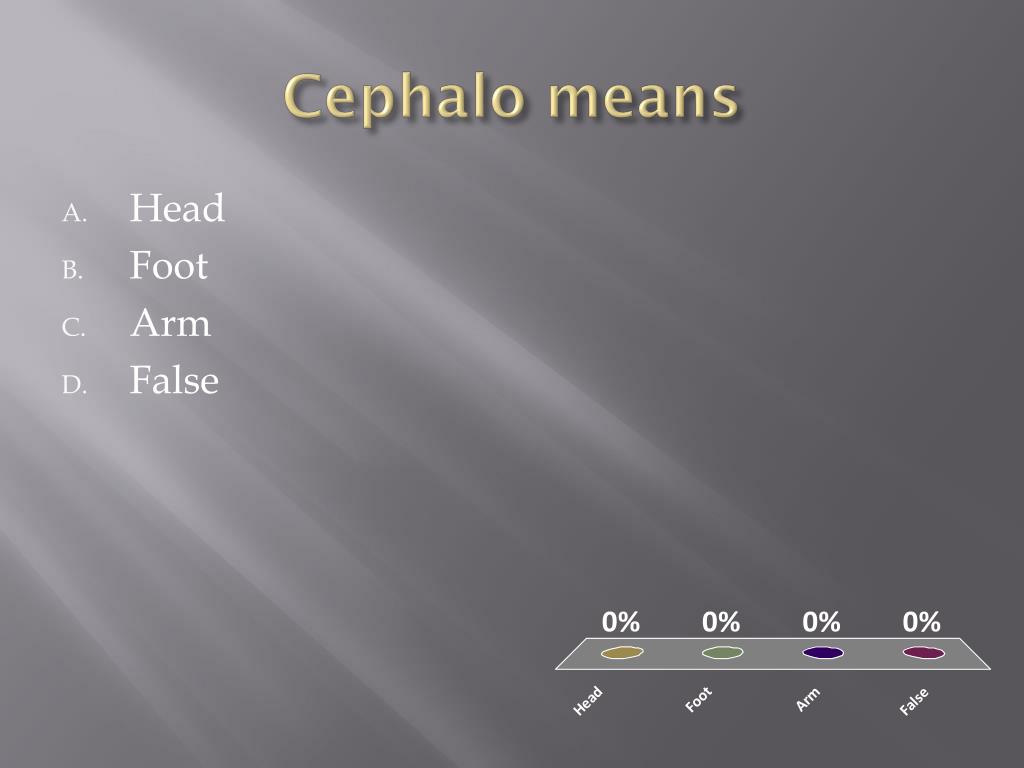 Cephalo means

A. Head
B. Foot
C. Arm
D. False

0% 0% 0% 0%

Head Foot Arm False